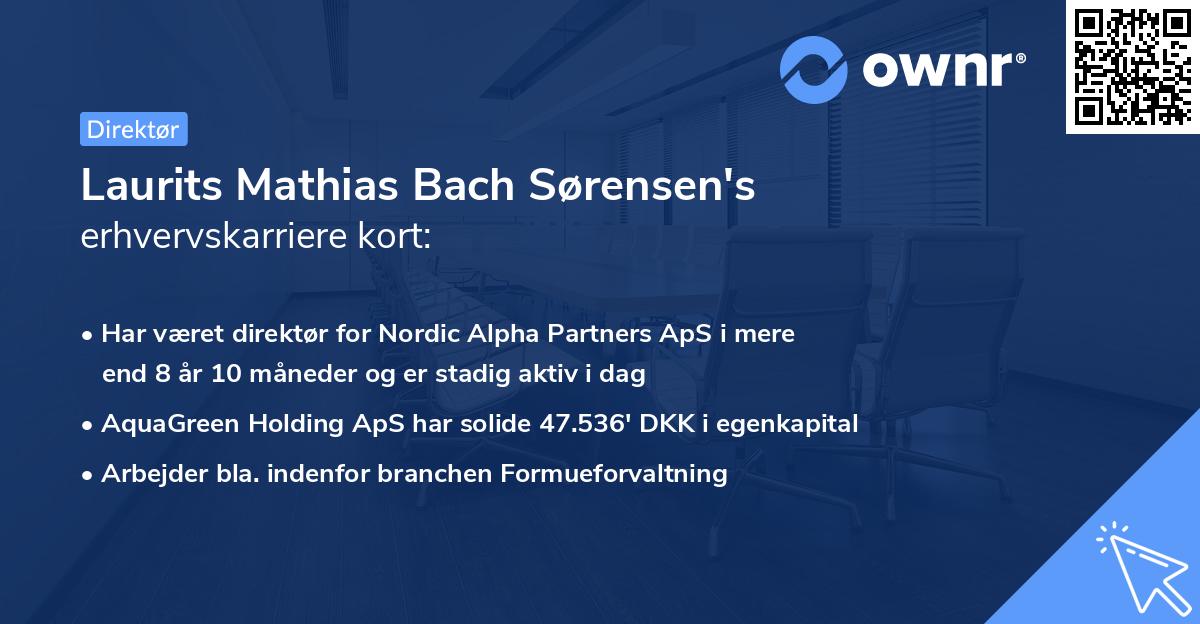 ownr®

Direktør

Laurits Mathias Bach Sørensen's erhvervskarriere kort:

• Har været direktør for Nordic Alpha Partners ApS i mere end 8 år 10 måneder og er stadig aktiv i dag
• AquaGreen Holding ApS har solide 47.536' DKK i egenkapital
• Arbejder bla. indenfor branchen Formueforvaltning